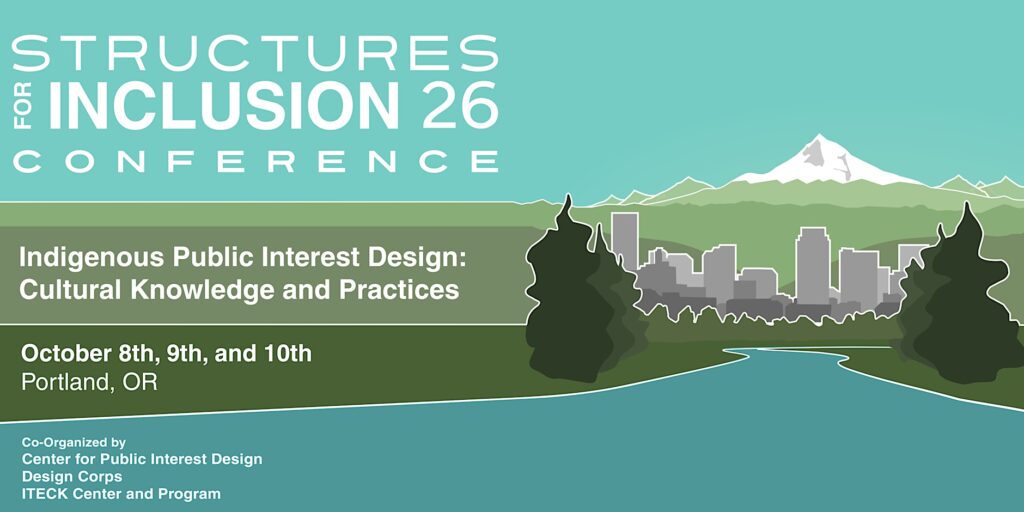 STRUCTURES FOR INCLUSION 26 CONFERENCE

Indigenous Public Interest Design: Cultural Knowledge and Practices

October 8th, 9th, and 10th
Portland, OR

Co-Organized by
Center for Public Interest Design
Design Corps
ITECK Center and Program